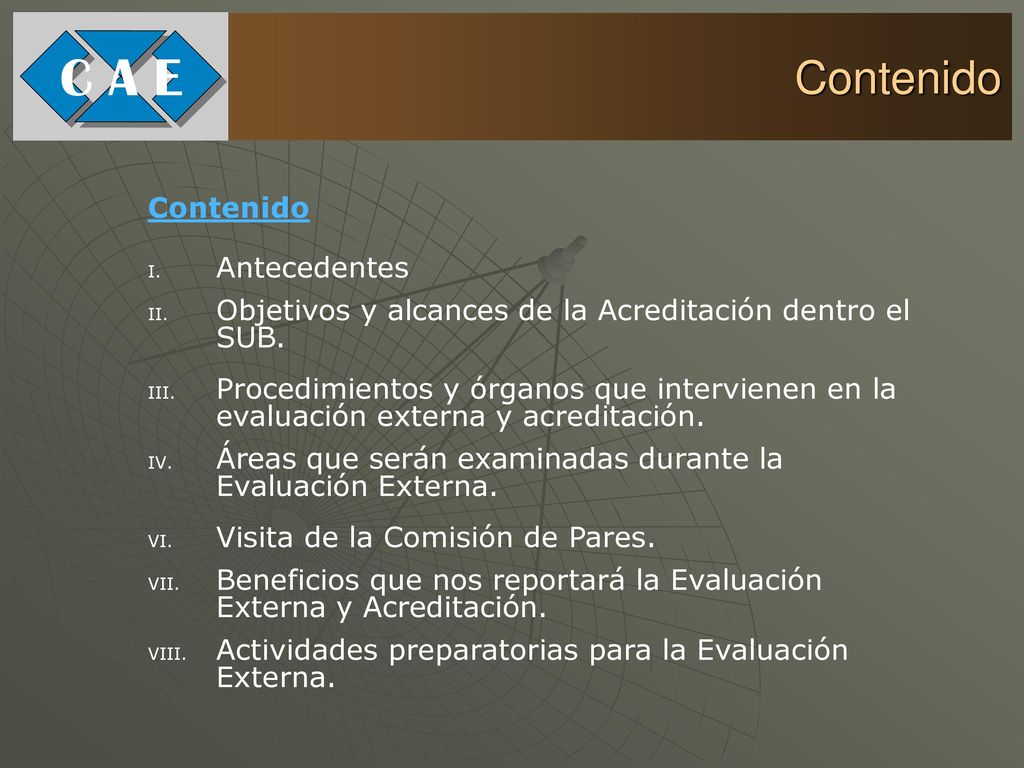 C A E

Contenido

Contenido

I. Antecedentes

II. Objetivos y alcances de la Acreditación dentro el SUB.

III. Procedimientos y órganos que intervienen en la evaluación externa y acreditación.

IV. Áreas que serán examinadas durante la Evaluación Externa.

VI. Visita de la Comisión de Pares.

VII. Beneficios que nos reportará la Evaluación Externa y Acreditación.

VIII. Actividades preparatorias para la Evaluación Externa.